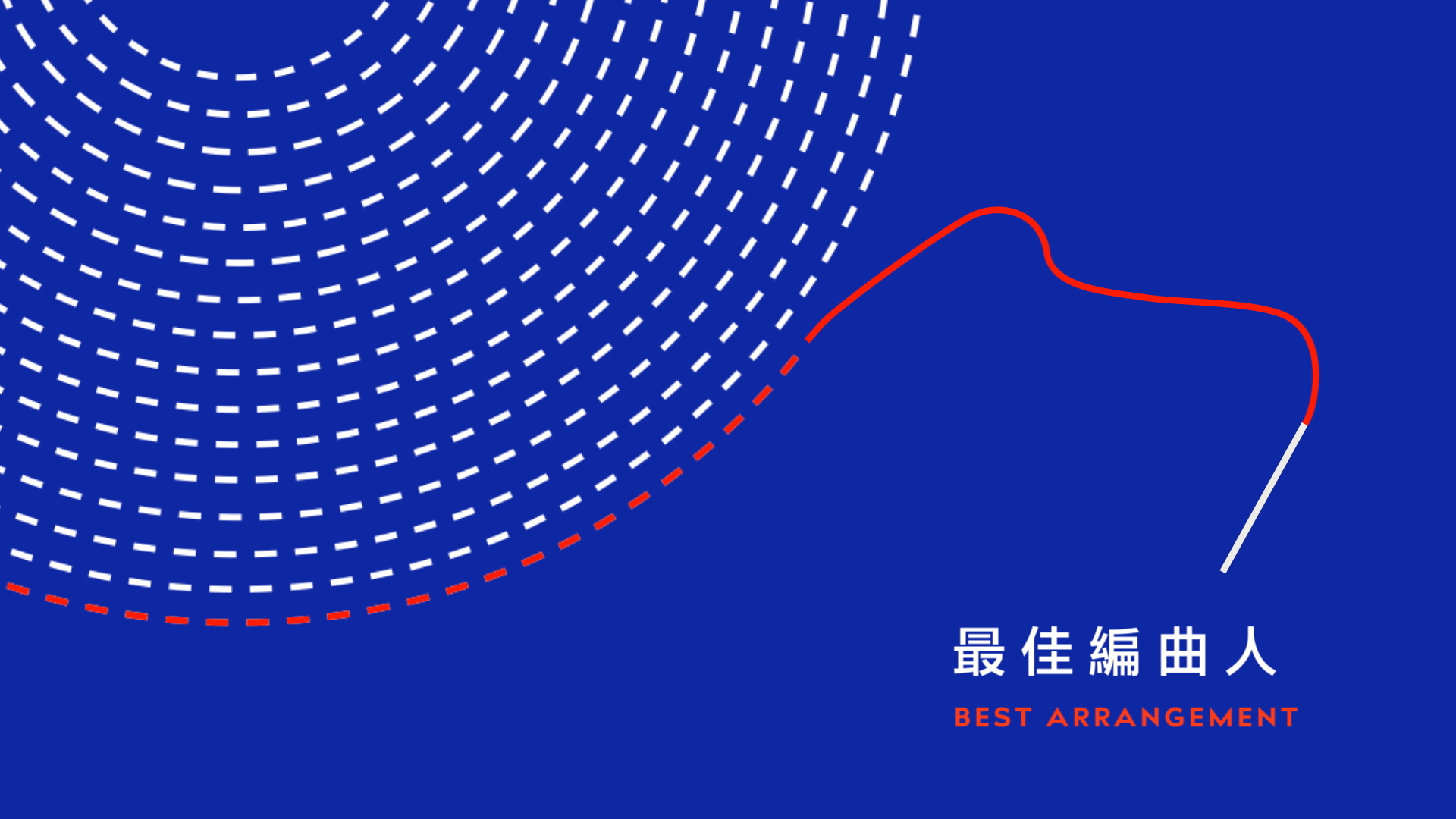 最佳編曲人

BEST ARRANGEMENT